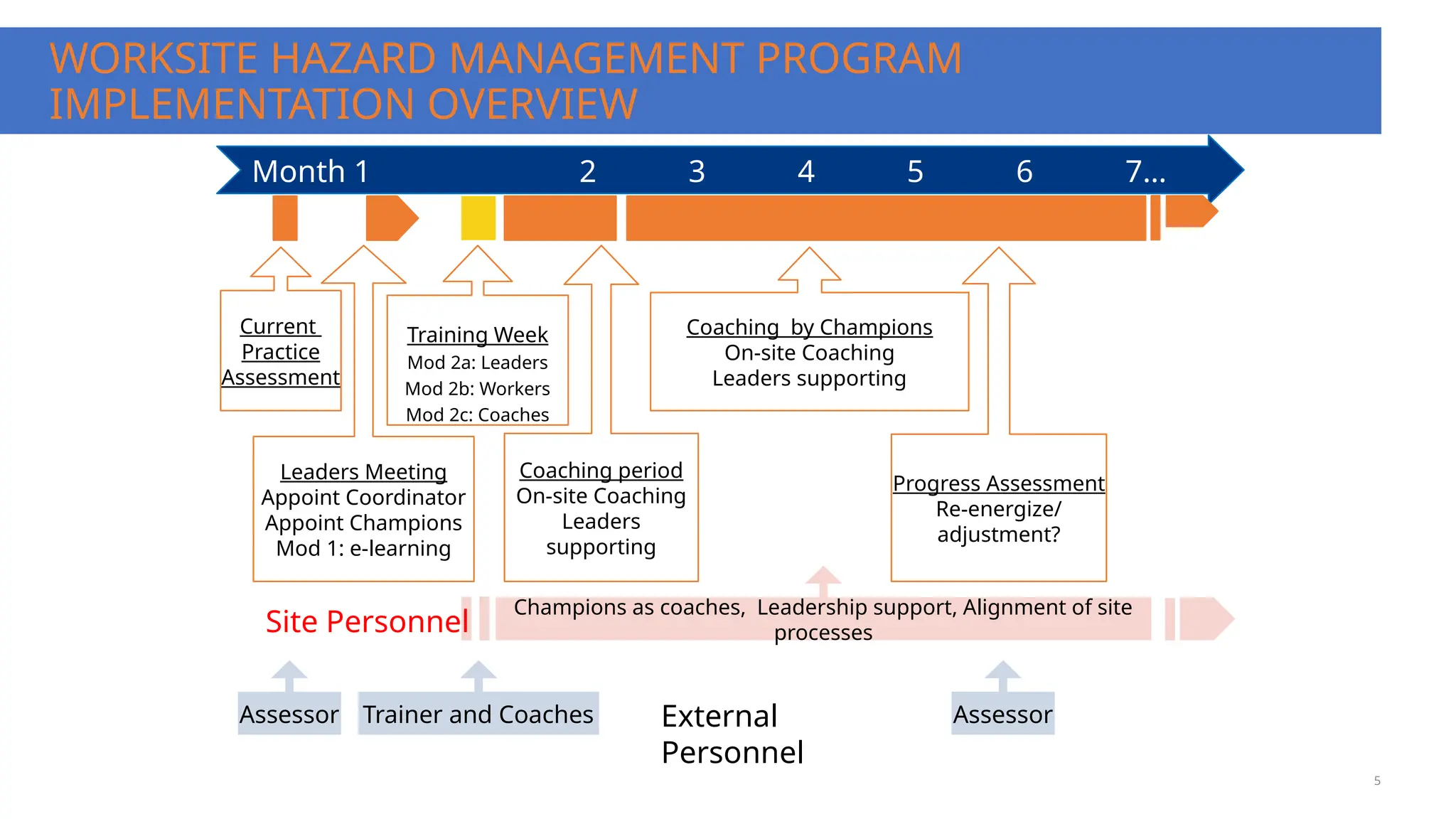 WORKSITE HAZARD MANAGEMENT PROGRAM IMPLEMENTATION OVERVIEW

Month 1 2 3 4 5 6 7…

Current Practice Assessment

Training Week
Mod 2a: Leaders
Mod 2b: Workers
Mod 2c: Coaches

Coaching by Champions
On-site Coaching
Leaders supporting

Leaders Meeting
Appoint Coordinator
Appoint Champions
Mod 1: e-learning

Coaching period
On-site Coaching
Leaders supporting

Progress Assessment
Re-energize/ adjustment?

Site Personnel

Champions as coaches, Leadership support, Alignment of site processes

Assessor

Trainer and Coaches

External Personnel

Assessor

5